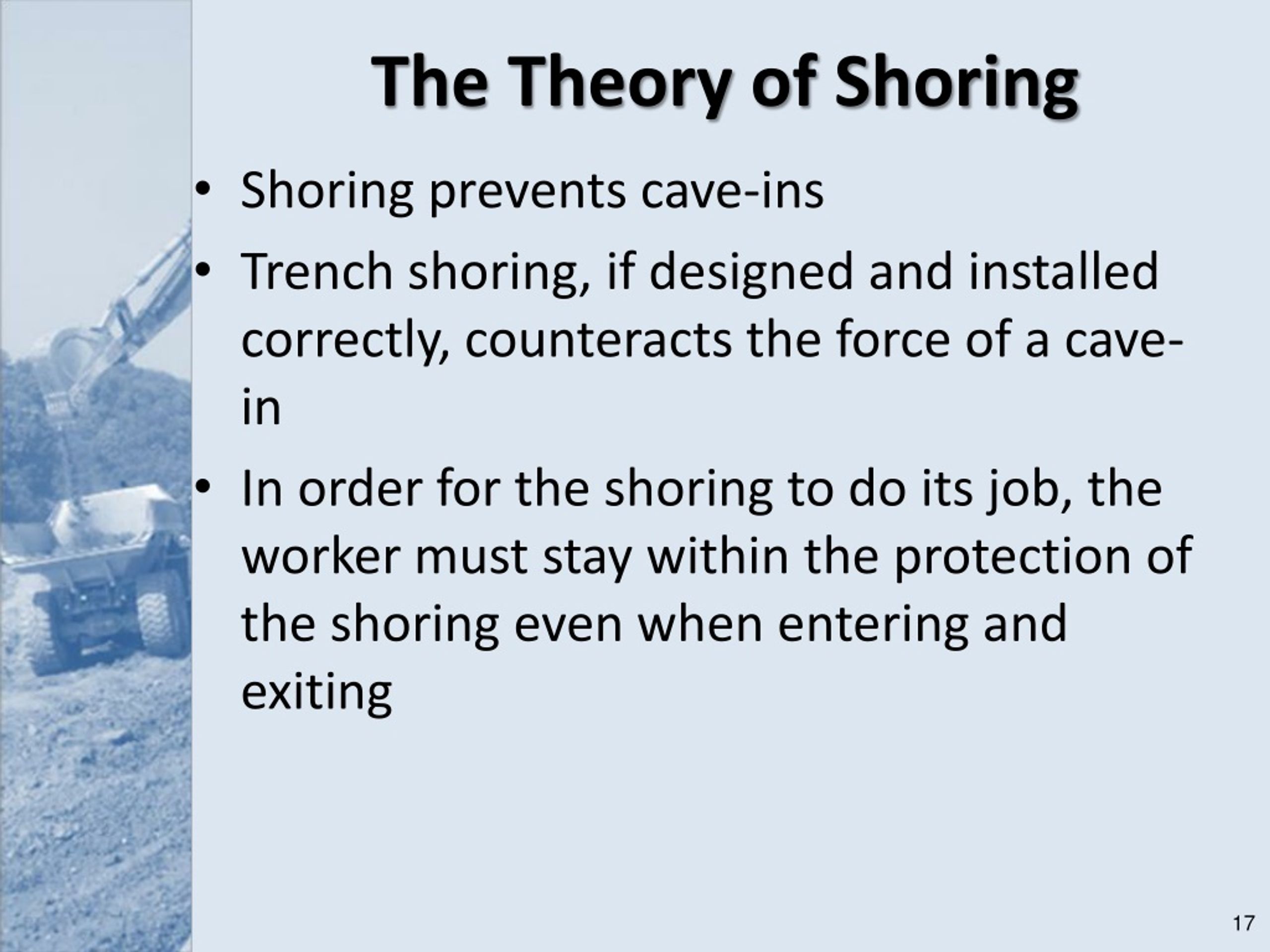 The Theory of Shoring

• Shoring prevents cave-ins

• Trench shoring, if designed and installed correctly, counteracts the force of a cave-in

• In order for the shoring to do its job, the worker must stay within the protection of the shoring even when entering and exiting

17